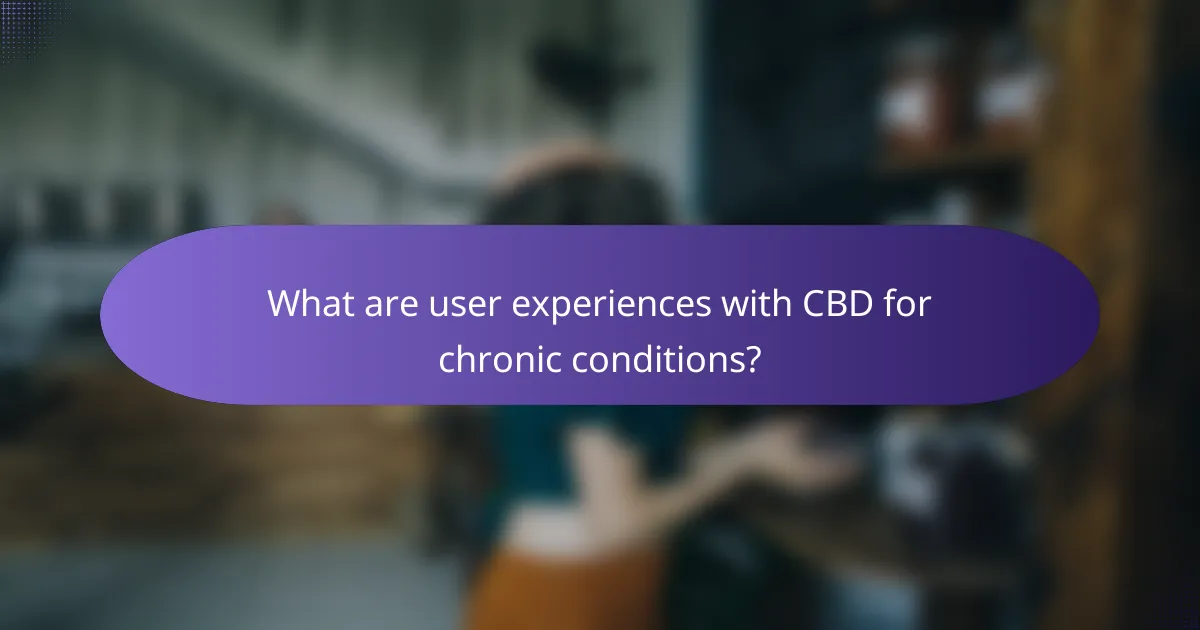 What are user experiences with CBD for chronic conditions?